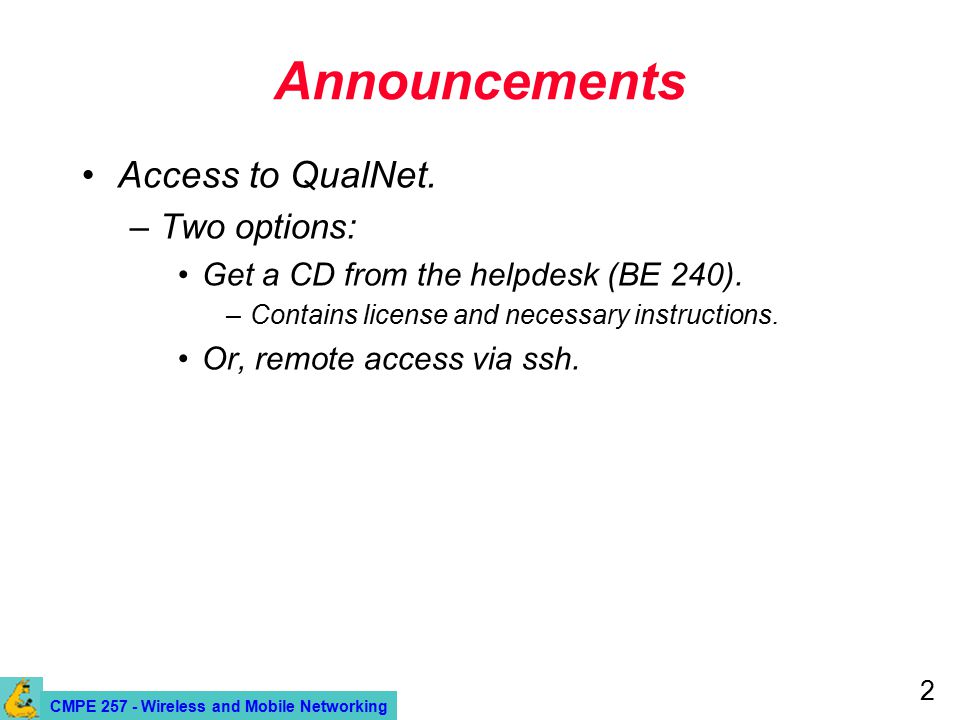 Announcements

• Access to QualNet.
– Two options:
• Get a CD from the helpdesk (BE 240).
– Contains license and necessary instructions.
• Or, remote access via ssh.

CMPE 257 - Wireless and Mobile Networking

2